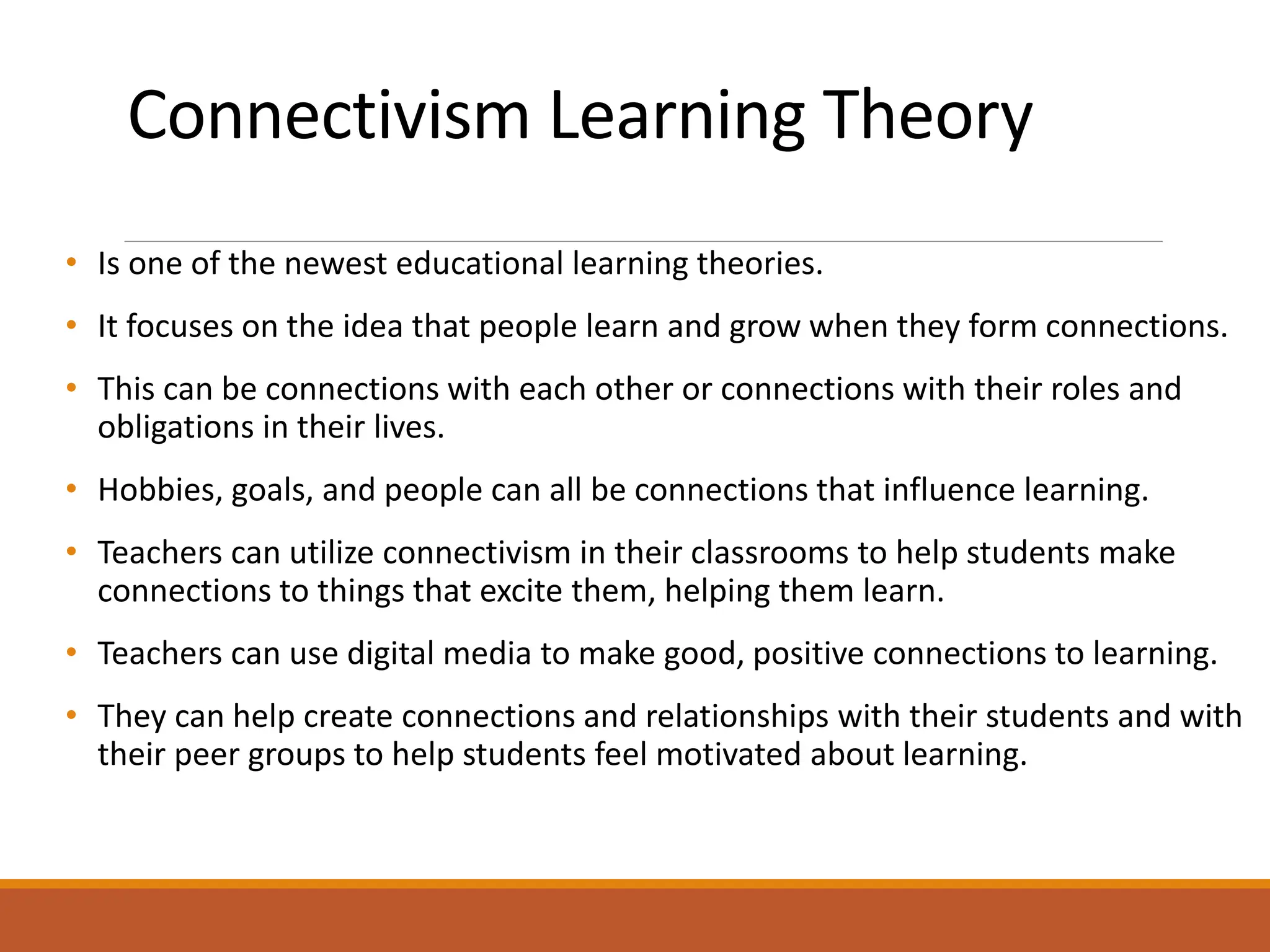 Connectivism Learning Theory

• Is one of the newest educational learning theories.

• It focuses on the idea that people learn and grow when they form connections.

• This can be connections with each other or connections with their roles and obligations in their lives.

• Hobbies, goals, and people can all be connections that influence learning.

• Teachers can utilize connectivism in their classrooms to help students make connections to things that excite them, helping them learn.

• Teachers can use digital media to make good, positive connections to learning.

• They can help create connections and relationships with their students and with their peer groups to help students feel motivated about learning.